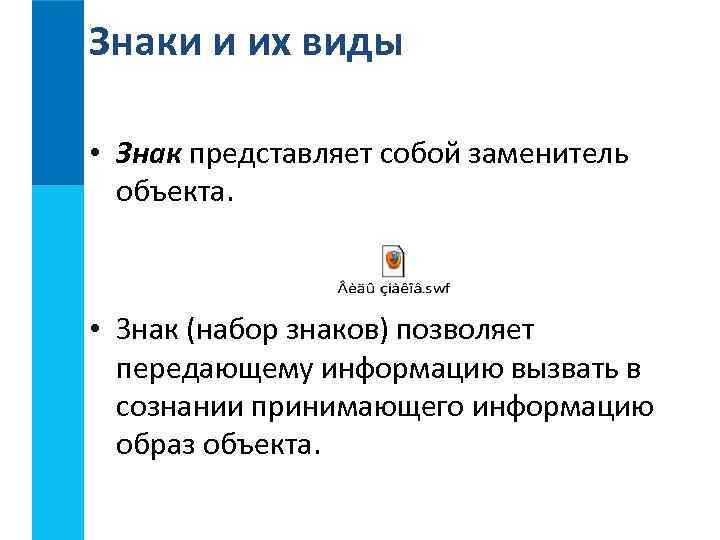 Знаки и их виды

• **Знак** представляет собой заменитель объекта.

Âèäû çíàêîâ.swf

• Знак (набор знаков) позволяет передающему информацию вызвать в сознании принимающего информацию образ объекта.